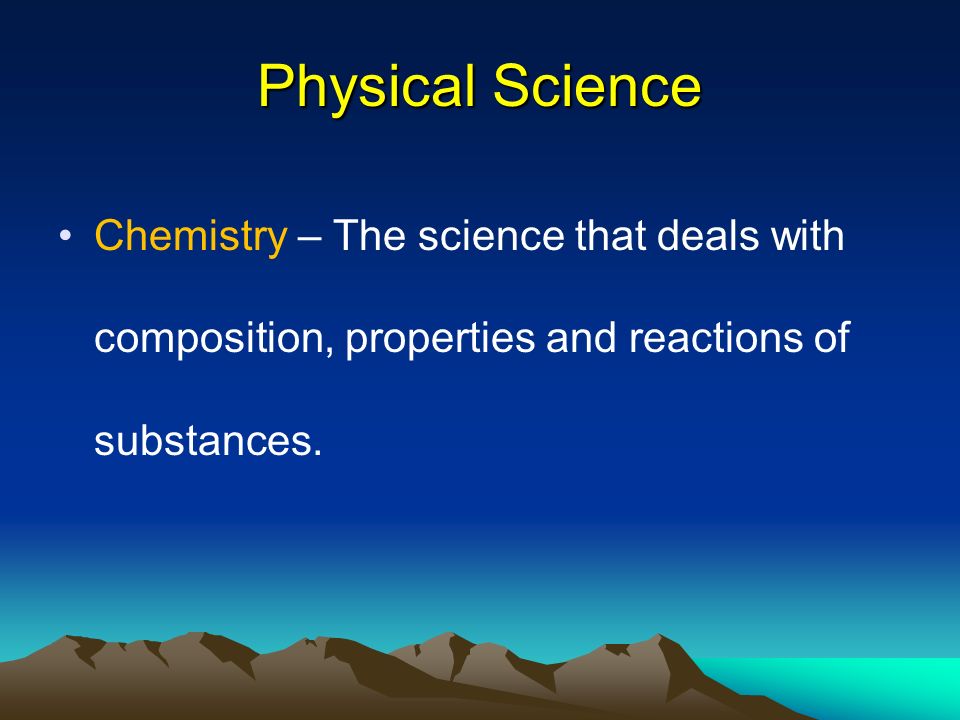 Physical Science

• Chemistry – The science that deals with composition, properties and reactions of substances.